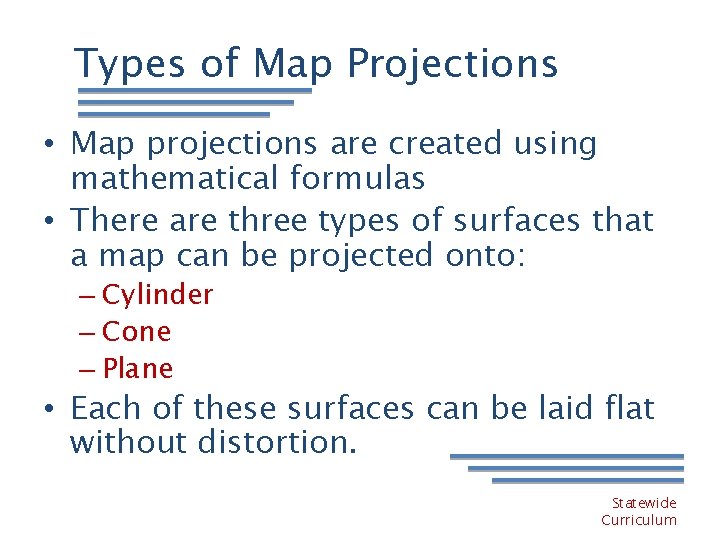 Types of Map Projections

• Map projections are created using mathematical formulas

• There are three types of surfaces that a map can be projected onto:

– Cylinder

– Cone

– Plane

• Each of these surfaces can be laid flat without distortion.

Statewide Curriculum